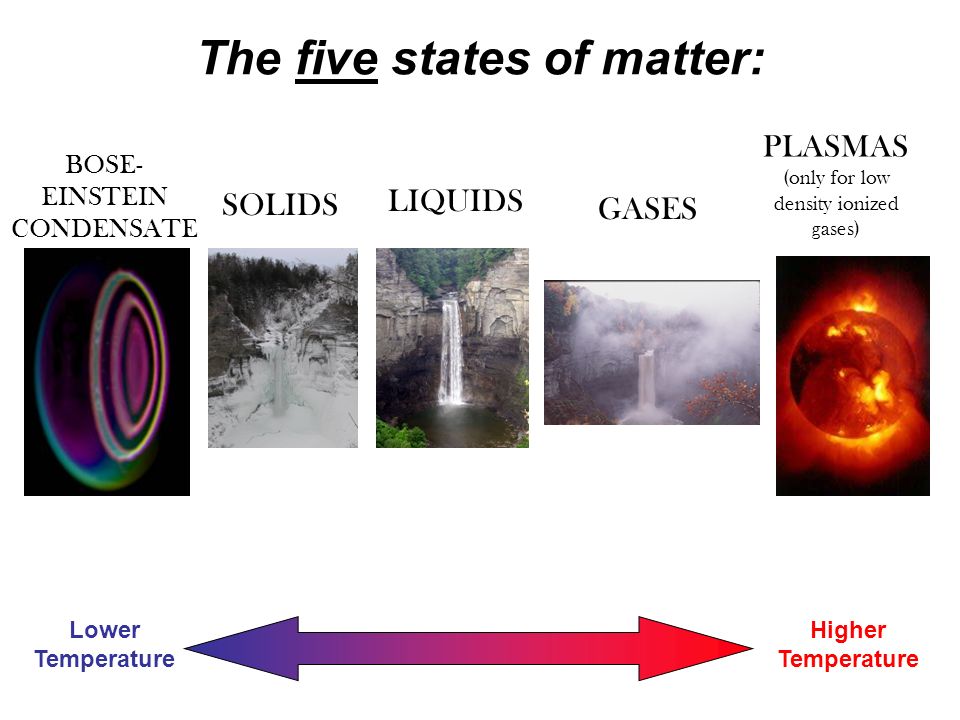 The five states of matter:

BOSE-EINSTEIN CONDENSATE

SOLIDS

LIQUIDS

GASES

PLASMAS (only for low density ionized gases)

Lower Temperature

Higher Temperature